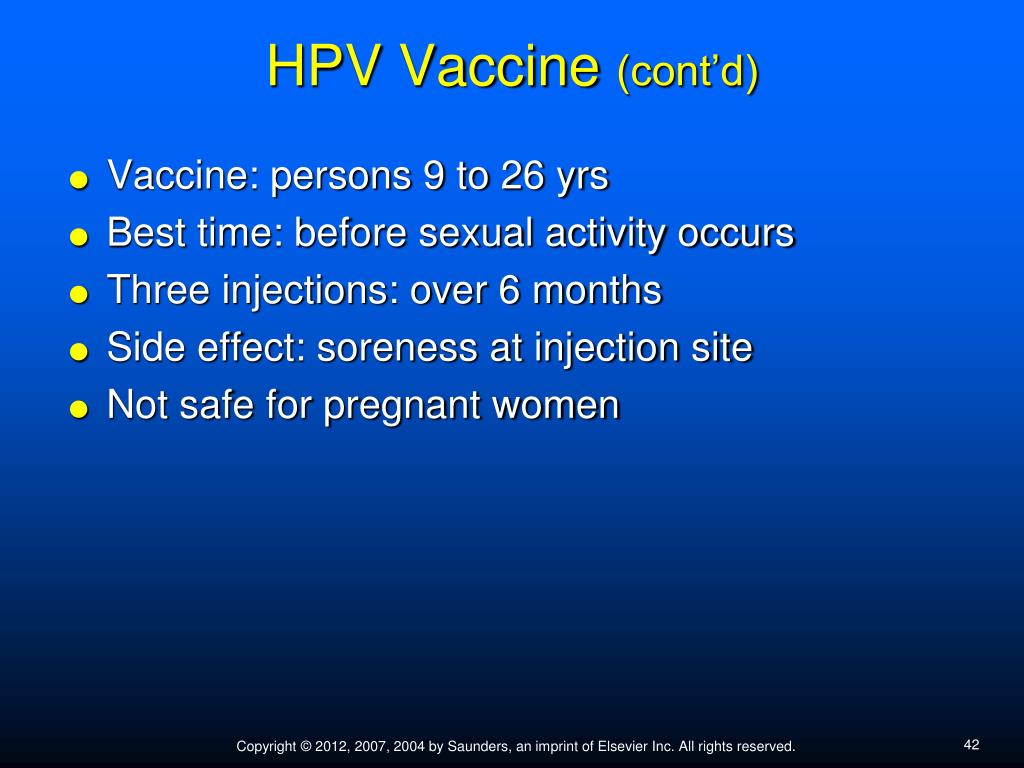 HPV Vaccine (cont'd)

- Vaccine: persons 9 to 26 yrs
- Best time: before sexual activity occurs
- Three injections: over 6 months
- Side effect: soreness at injection site
- Not safe for pregnant women

Copyright © 2012, 2007, 2004 by Saunders, an imprint of Elsevier Inc. All rights reserved.

42